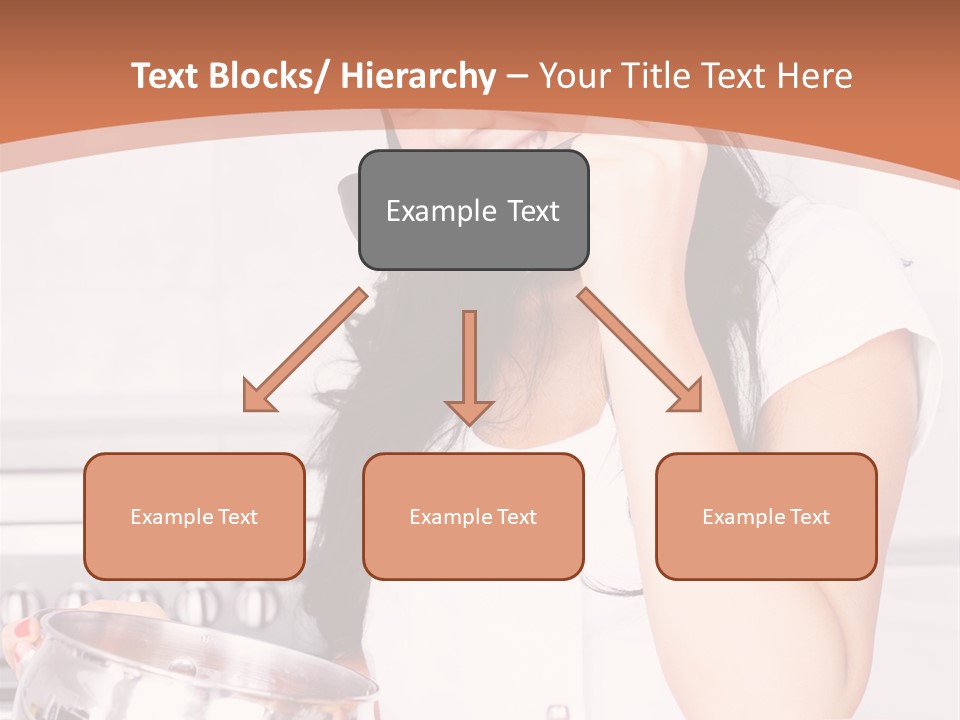 Text Blocks/ Hierarchy – Your Title Text Here

Example Text

Example Text

Example Text

Example Text